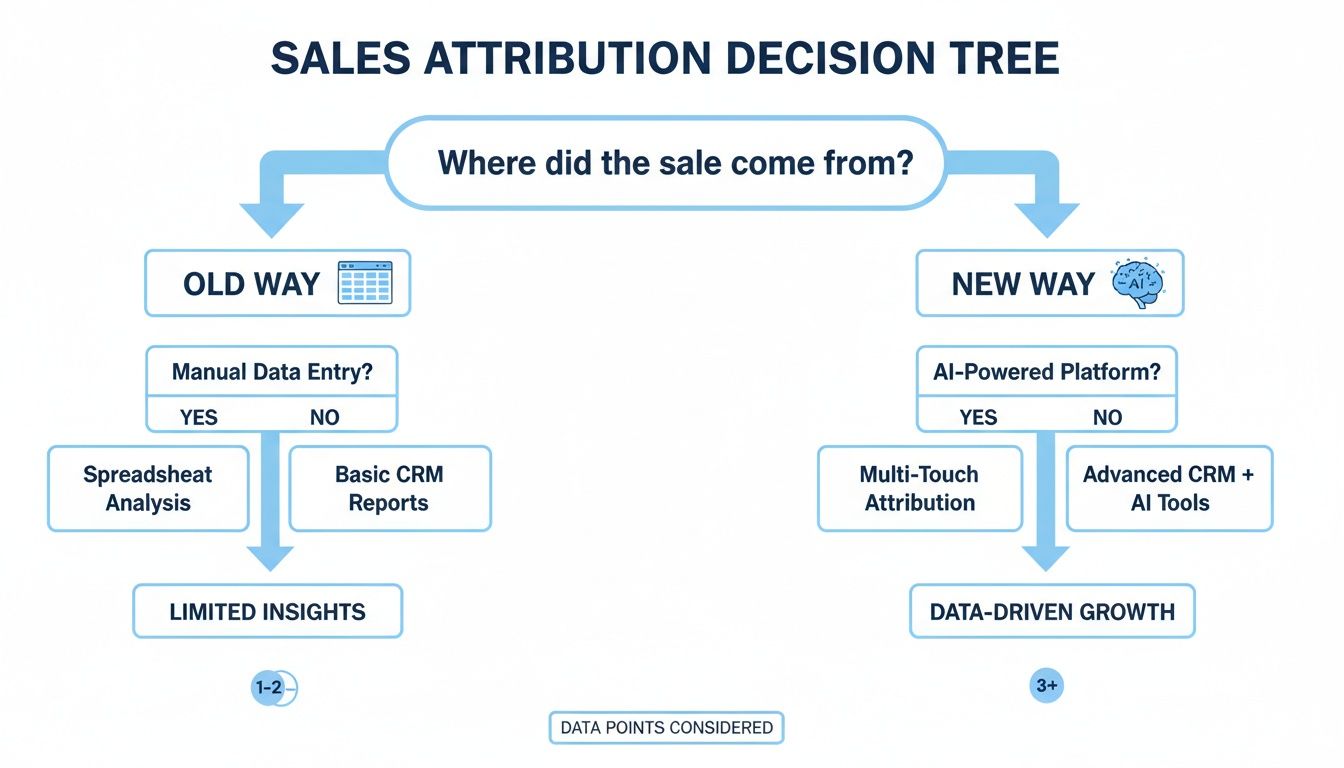 SALES ATTRIBUTION DECISION TREE

Where did the sale come from?

OLD WAY

Manual Data Entry?

YES NO

Spreadsheat Analysis

Basic CRM Reports

LIMITED INSIGHTS

1-2

NEW WAY

AI

AI-Powered Platform?

YES NO

Multi-Touch Attribution

Advanced CRM + AI Tools

DATA-DRIVEN GROWTH

3+

DATA POINTS CONSIDERED